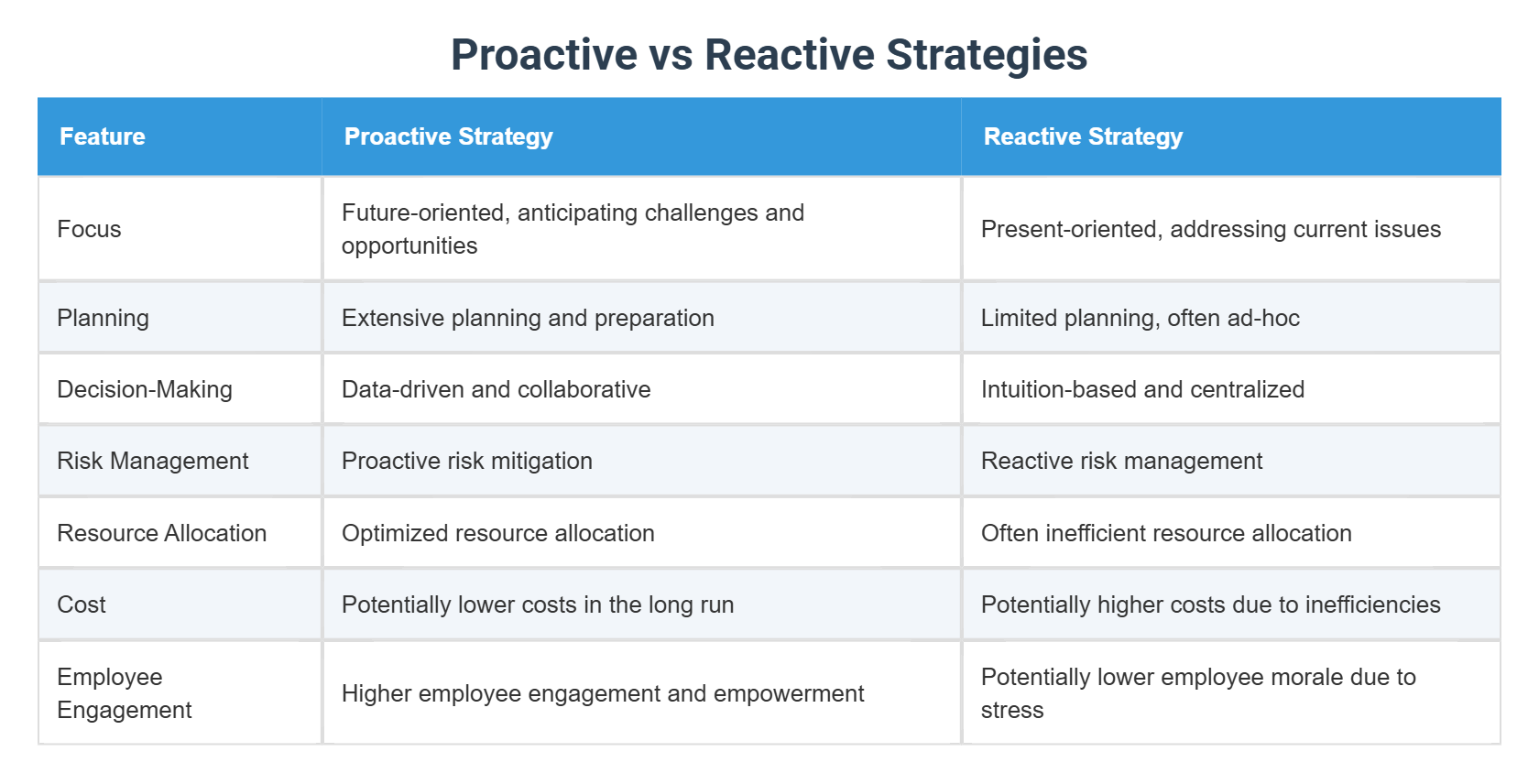 Proactive vs Reactive Strategies

| Feature | Proactive Strategy | Reactive Strategy |
|---|---|---|
| Focus | Future-oriented, anticipating challenges and opportunities | Present-oriented, addressing current issues |
| Planning | Extensive planning and preparation | Limited planning, often ad-hoc |
| Decision-Making | Data-driven and collaborative | Intuition-based and centralized |
| Risk Management | Proactive risk mitigation | Reactive risk management |
| Resource Allocation | Optimized resource allocation | Often inefficient resource allocation |
| Cost | Potentially lower costs in the long run | Potentially higher costs due to inefficiencies |
| Employee Engagement | Higher employee engagement and empowerment | Potentially lower employee morale due to stress |